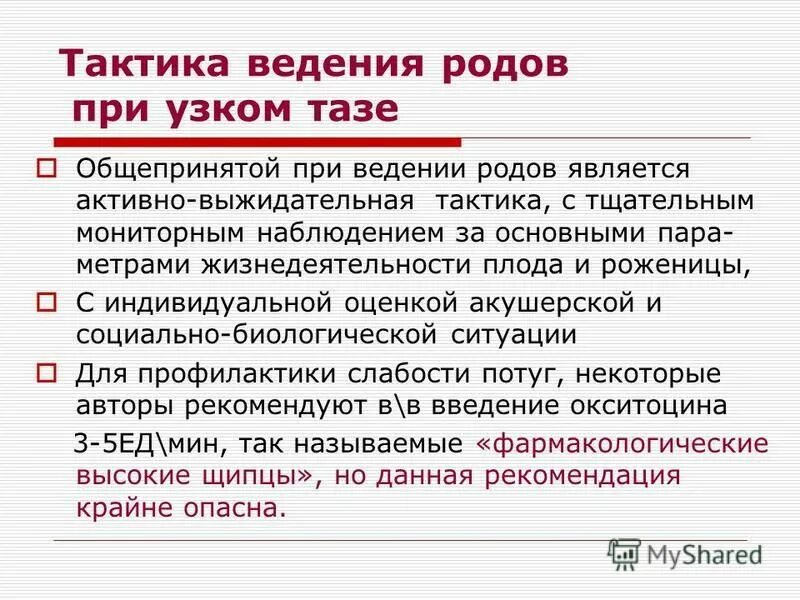 Тактика ведения родов при узком тазе

Общепринятой при ведении родов является активно-выжидательная тактика, с тщательным мониторным наблюдением за основными параметрами жизнедеятельности плода и роженицы,

С индивидуальной оценкой акушерской и социально-биологической ситуации

Для профилактики слабости потуг, некоторые авторы рекомендуют в\в введение окситоцина 3-5ЕД\мин, так называемые «фармакологические высокие щипцы», но данная рекомендация крайне опасна.

MyShared